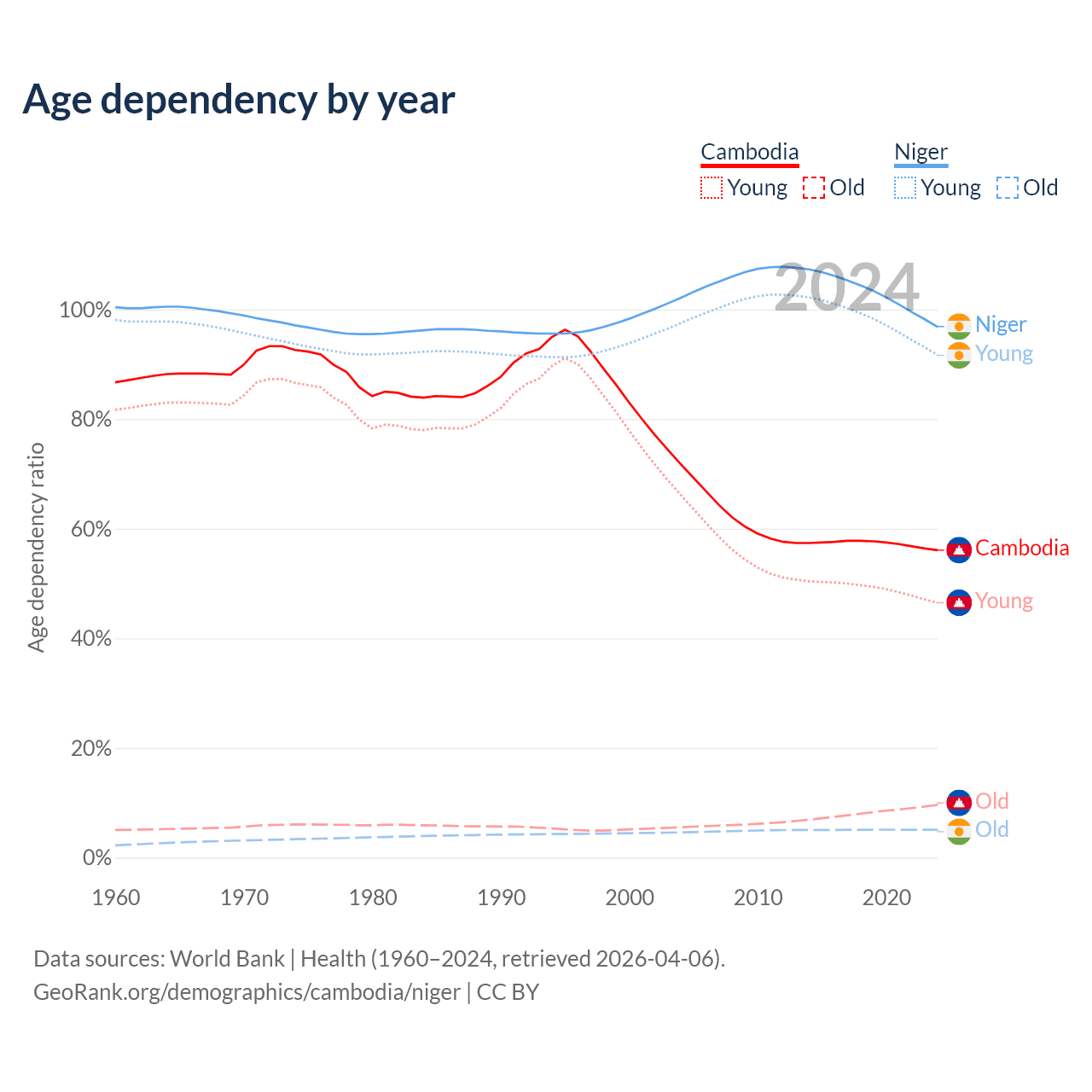 Age dependency by year

Cambodia
Young Old

Niger
Young Old

2024

Age dependency ratio

100%
80%
60%
40%
20%
0%

Niger
Young
Cambodia
Young
Old
Old

1960 1970 1980 1990 2000 2010 2020

Data sources: World Bank | Health (1960–2024, retrieved 2026-04-06).
GeoRank.org/demographics/cambodia/niger | CC BY